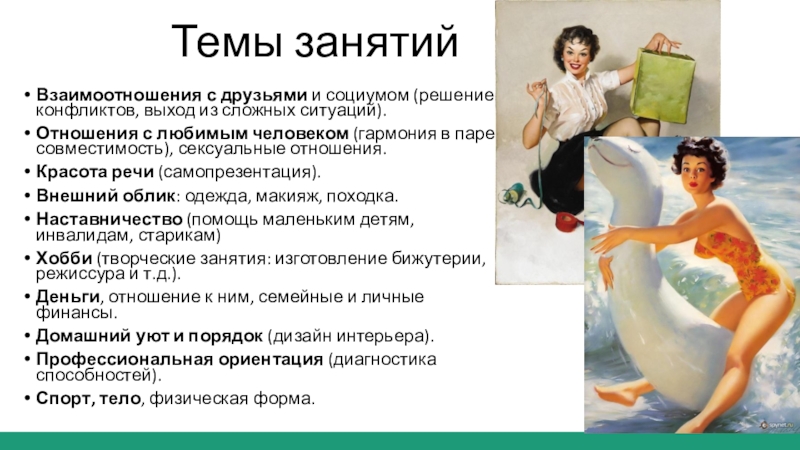 Темы занятий

• Взаимоотношения с друзьями и социумом (решение конфликтов, выход из сложных ситуаций).
• Отношения с любимым человеком (гармония в паре совместимость), сексуальные отношения.
• Красота речи (самопрезентация).
• Внешний облик: одежда, макияж, походка.
• Наставничество (помощь маленьким детям, инвалидам, старикам)
• Хобби (творческие занятия: изготовление бижутерии, режиссура и т.д.).
• Деньги, отношение к ним, семейные и личные финансы.
• Домашний уют и порядок (дизайн интерьера).
• Профессиональная ориентация (диагностика способностей).
• Спорт, тело, физическая форма.